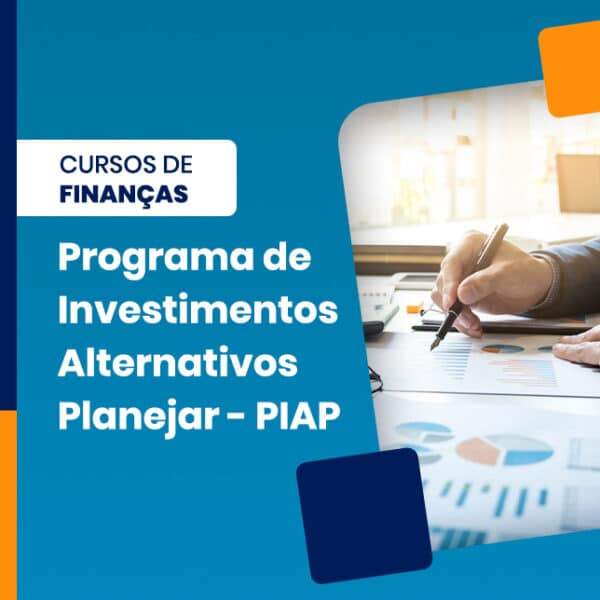 CURSOS DE
FINANÇAS

Programa de Investimentos Alternativos Planejar - PIAP